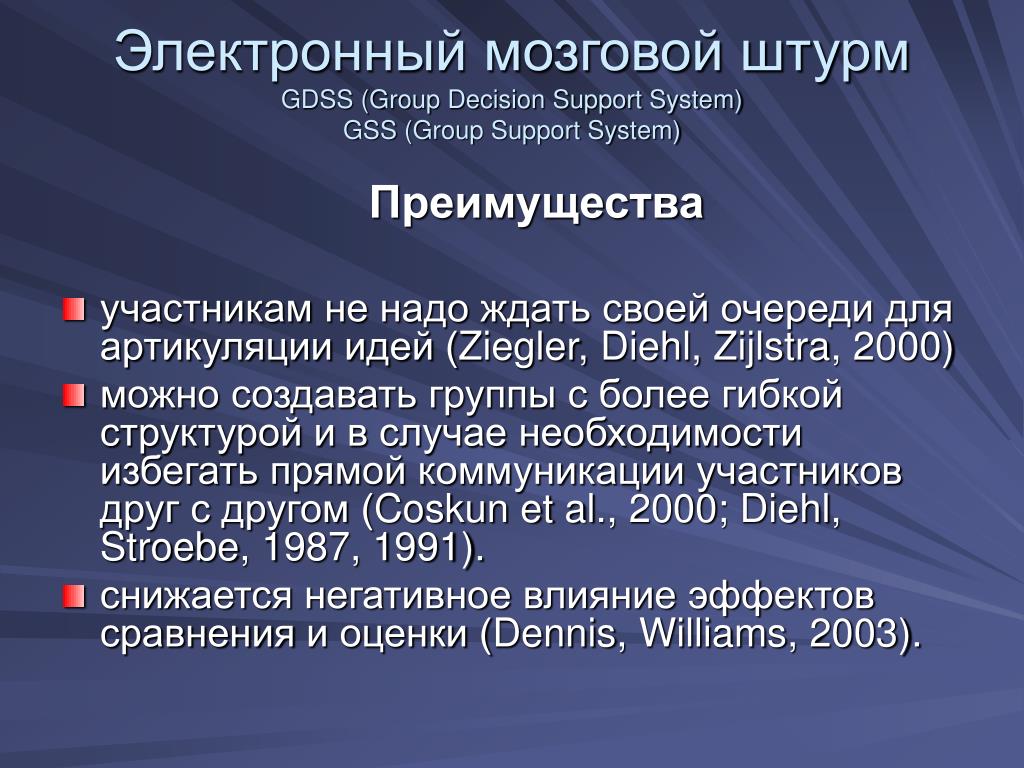 Электронный мозговой штурм
GDSS (Group Decision Support System)
GSS (Group Support System)

Преимущества

участникам не надо ждать своей очереди для артикуляции идей (Ziegler, Diehl, Zijlstra, 2000)

можно создавать группы с более гибкой структурой и в случае необходимости избегать прямой коммуникации участников друг с другом (Coskun et al., 2000; Diehl, Stroebe, 1987, 1991).

снижается негативное влияние эффектов сравнения и оценки (Dennis, Williams, 2003).